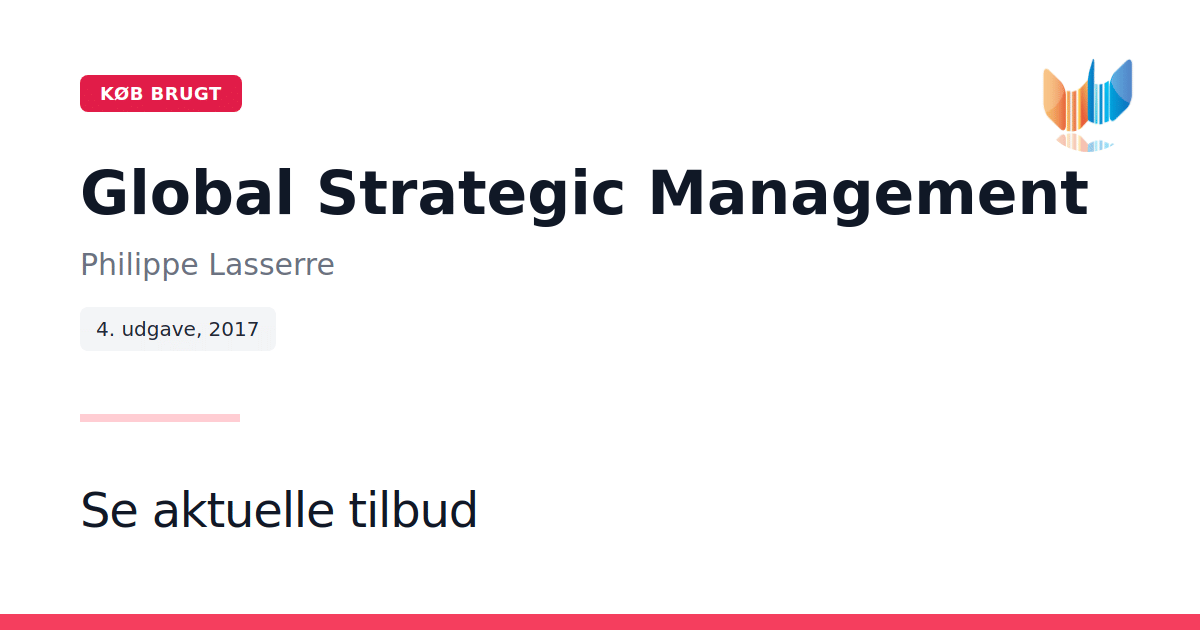 KØB BRUGT

Global Strategic Management

Philippe Lasserre

4. udgave, 2017

Se aktuelle tilbud